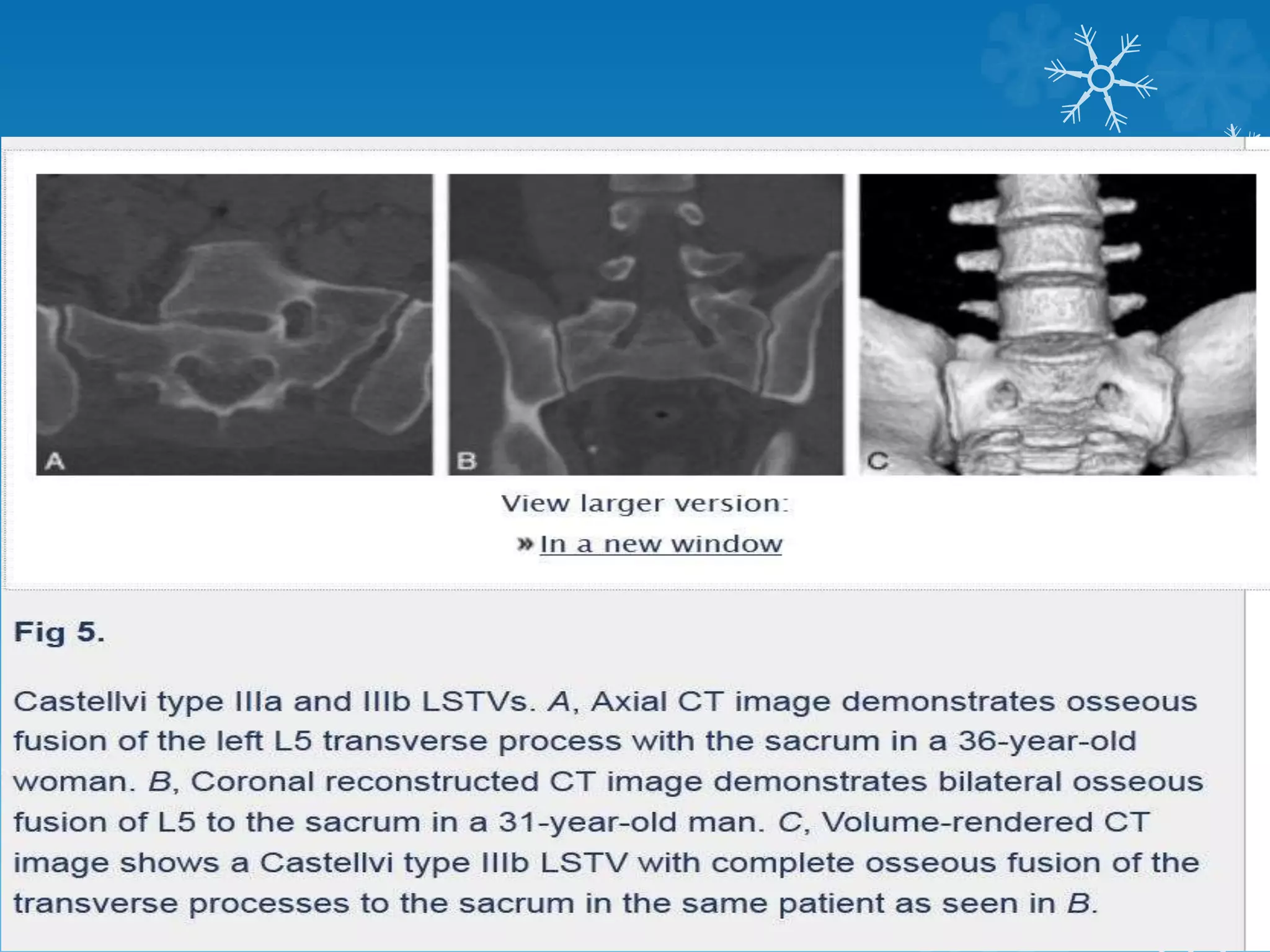 A

B

C

View larger version:

» In a new window

Fig 5.

Castellvi type IIIa and IIIb LSTVs. A, Axial CT image demonstrates osseous fusion of the left L5 transverse process with the sacrum in a 36-year-old woman. B, Coronal reconstructed CT image demonstrates bilateral osseous fusion of L5 to the sacrum in a 31-year-old man. C, Volume-rendered CT image shows a Castellvi type IIIb LSTV with complete osseous fusion of the transverse processes to the sacrum in the same patient as seen in B.